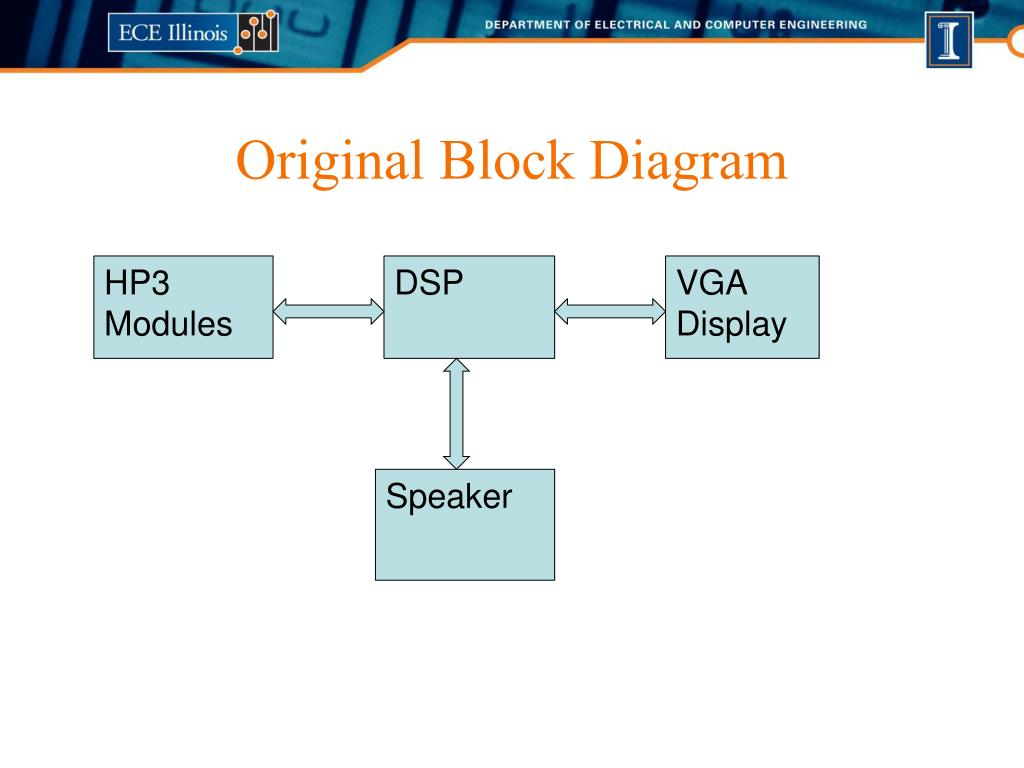 ECE Illinois

DEPARTMENT OF ELECTRICAL AND COMPUTER ENGINEERING

I

Original Block Diagram

HP3 Modules

DSP

VGA Display

Speaker